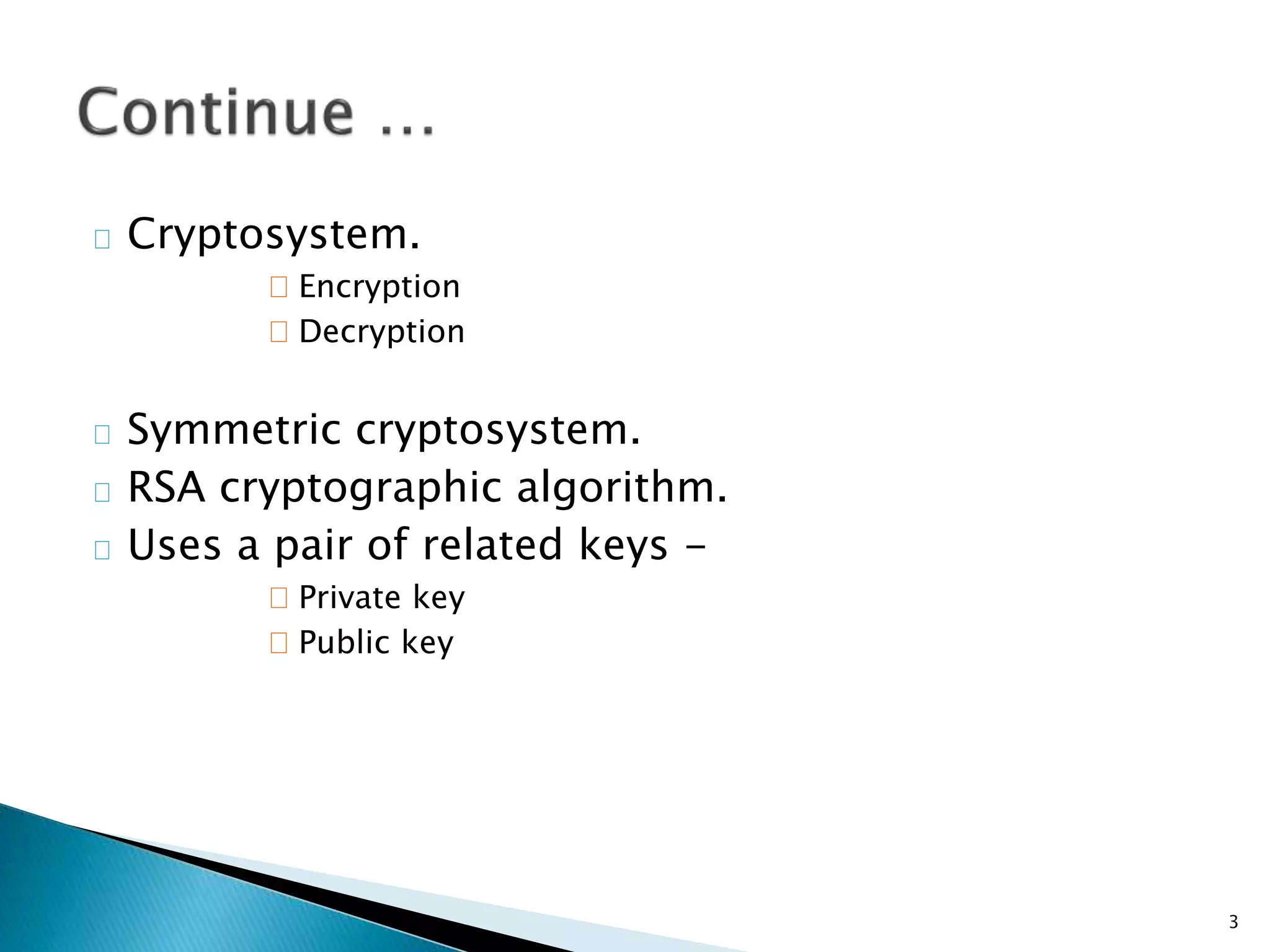 Continue …

Cryptosystem.
Encryption
Decryption

Symmetric cryptosystem.
RSA cryptographic algorithm.
Uses a pair of related keys –
Private key
Public key

3